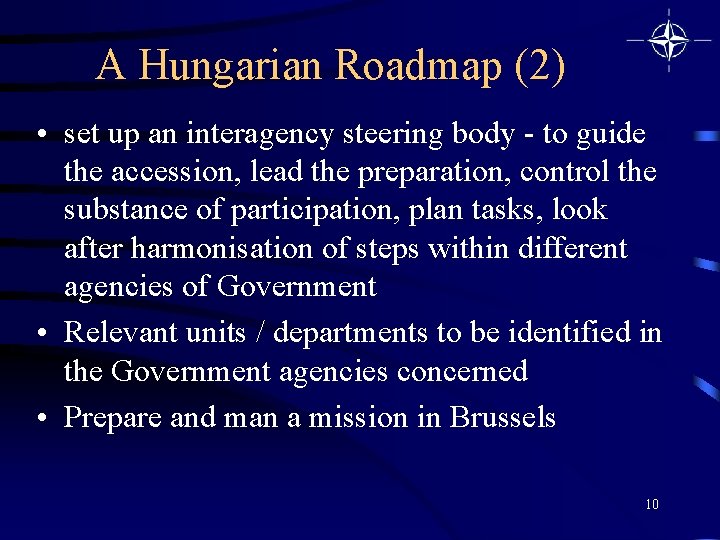 A Hungarian Roadmap (2)

• set up an interagency steering body - to guide the accession, lead the preparation, control the substance of participation, plan tasks, look after harmonisation of steps within different agencies of Government

• Relevant units / departments to be identified in the Government agencies concerned

• Prepare and man a mission in Brussels

10